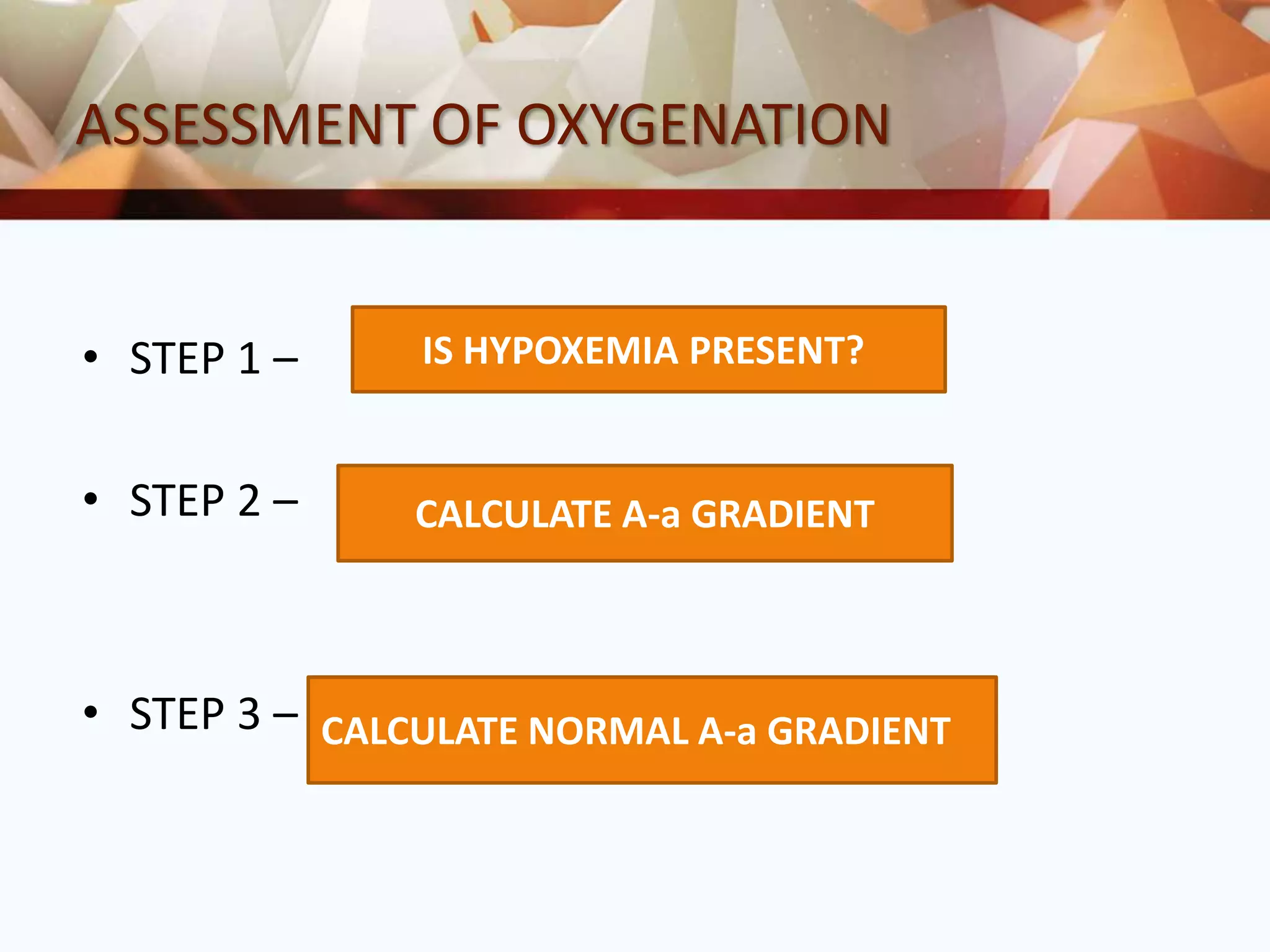 ASSESSMENT OF OXYGENATION

• STEP 1 – IS HYPOXEMIA PRESENT?

• STEP 2 – CALCULATE A-a GRADIENT

• STEP 3 – CALCULATE NORMAL A-a GRADIENT